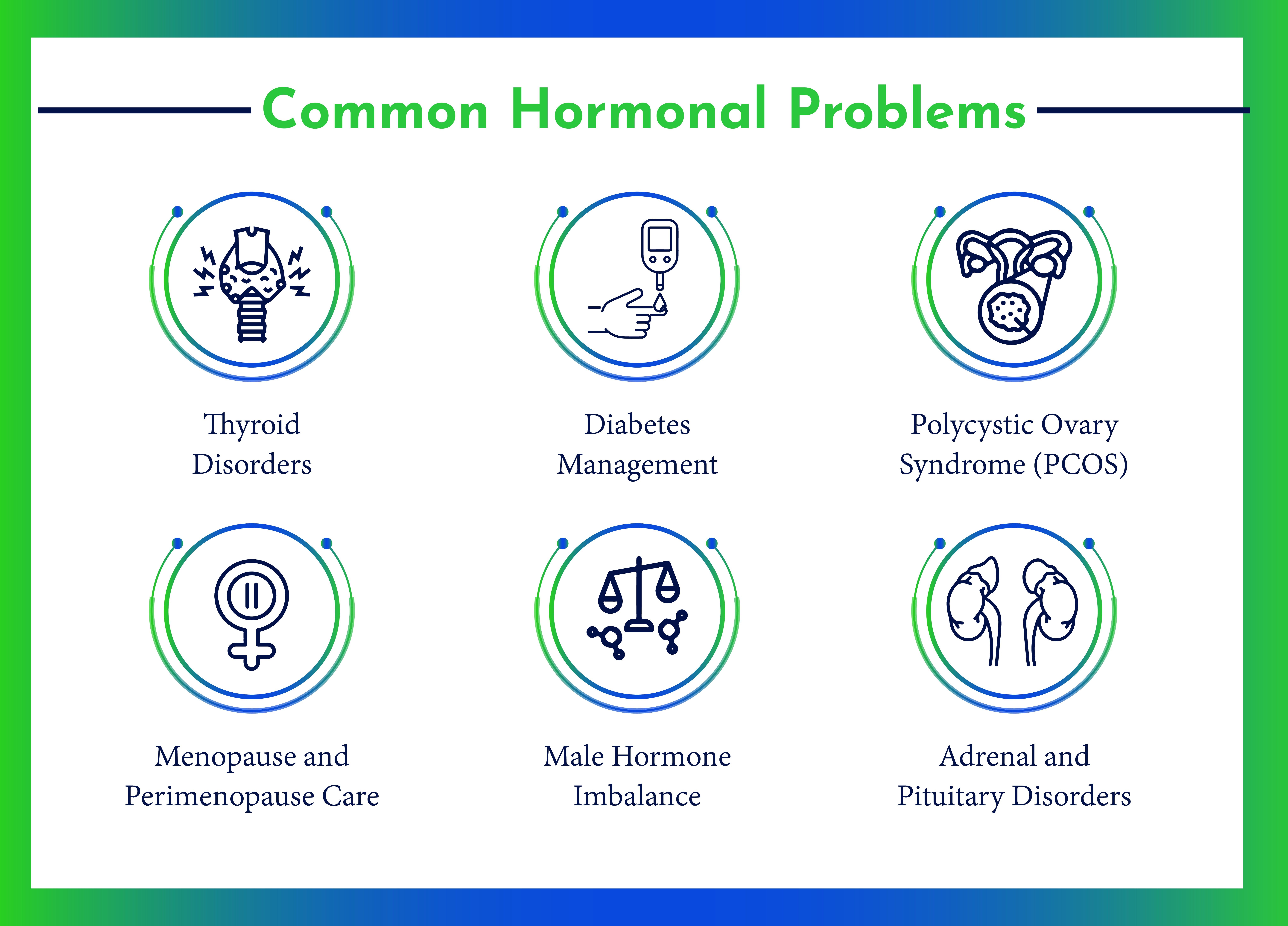 Common Hormonal Problems

Thyroid Disorders

Diabetes Management

Polycystic Ovary Syndrome (PCOS)

Menopause and Perimenopause Care

Male Hormone Imbalance

Adrenal and Pituitary Disorders